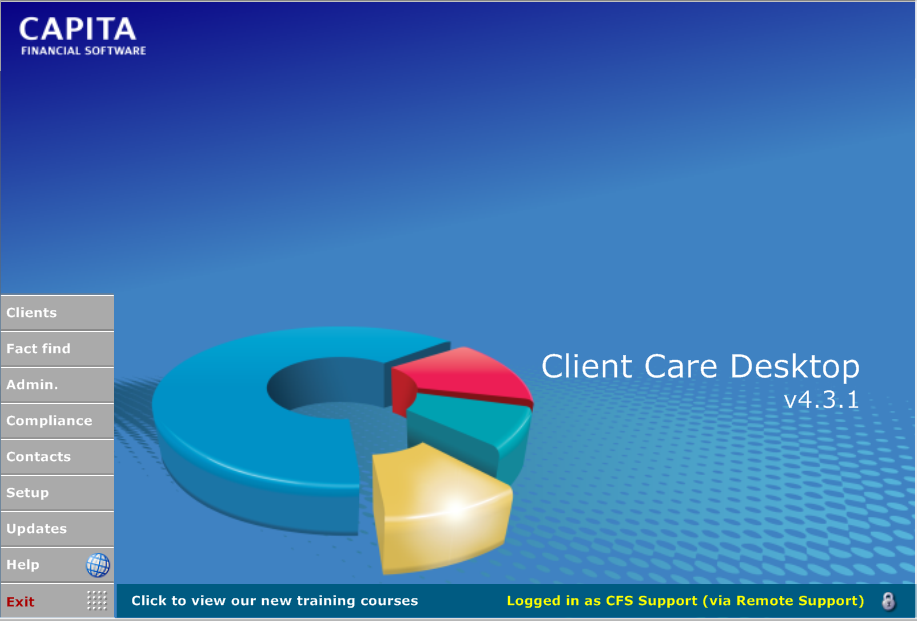 CAPITA
FINANCIAL SOFTWARE

Clients
Fact find
Admin.
Compliance
Contacts
Setup
Updates
Help
Exit

Client Care Desktop
v4.3.1

Click to view our new training courses

Logged in as CFS Support (via Remote Support)